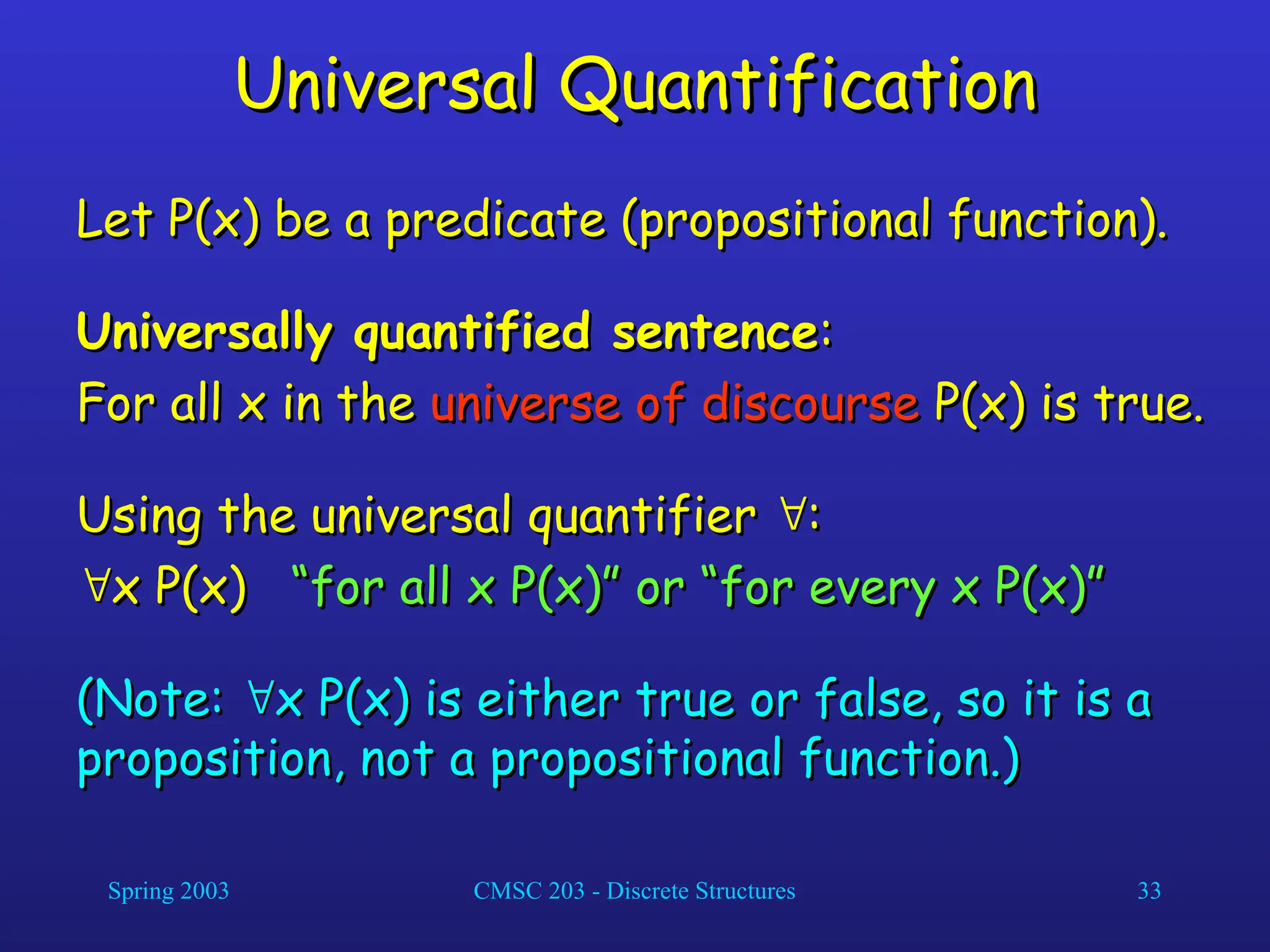 Universal Quantification

Let P(x) be a predicate (propositional function).

Universally quantified sentence:
For all x in the universe of discourse P(x) is true.

Using the universal quantifier $\forall$:
$\forall$x P(x)   “for all x P(x)” or “for every x P(x)”

(Note: $\forall$x P(x) is either true or false, so it is a proposition, not a propositional function.)

Spring 2003   CMSC 203 - Discrete Structures   33